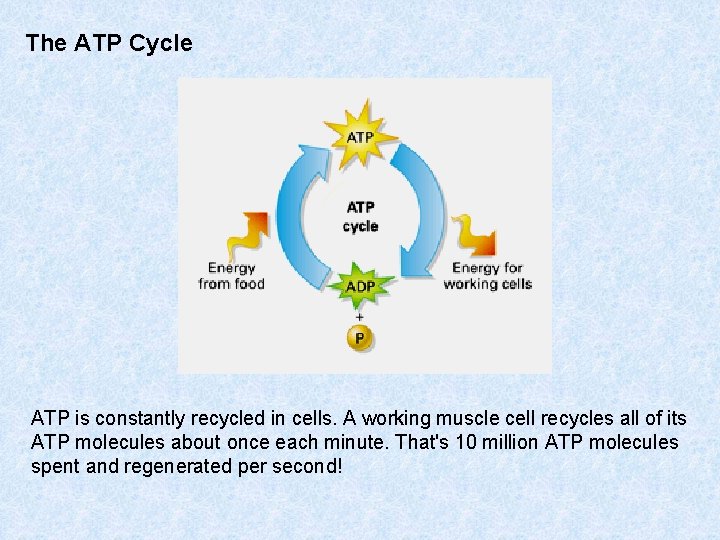 The ATP Cycle

ATP

ATP cycle

Energy from food

Energy for working cells

ADP

+

P

ATP is constantly recycled in cells. A working muscle cell recycles all of its ATP molecules about once each minute. That's 10 million ATP molecules spent and regenerated per second!